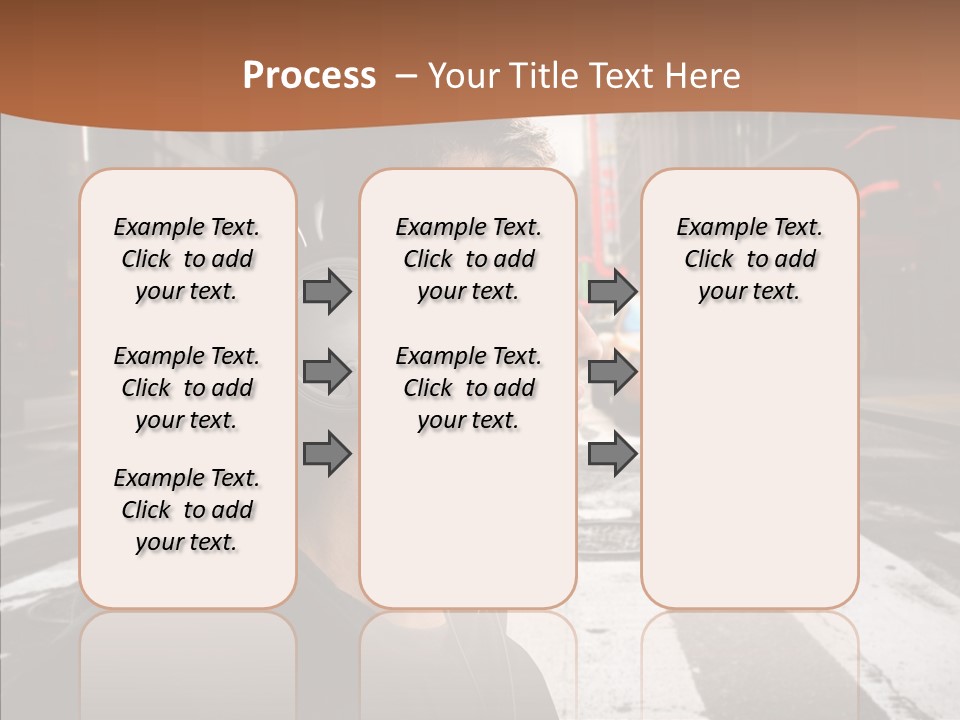 Process – Your Title Text Here

Example Text. Click to add your text.

Example Text. Click to add your text.

Example Text. Click to add your text.

Example Text. Click to add your text.

Example Text. Click to add your text.

Example Text. Click to add your text.